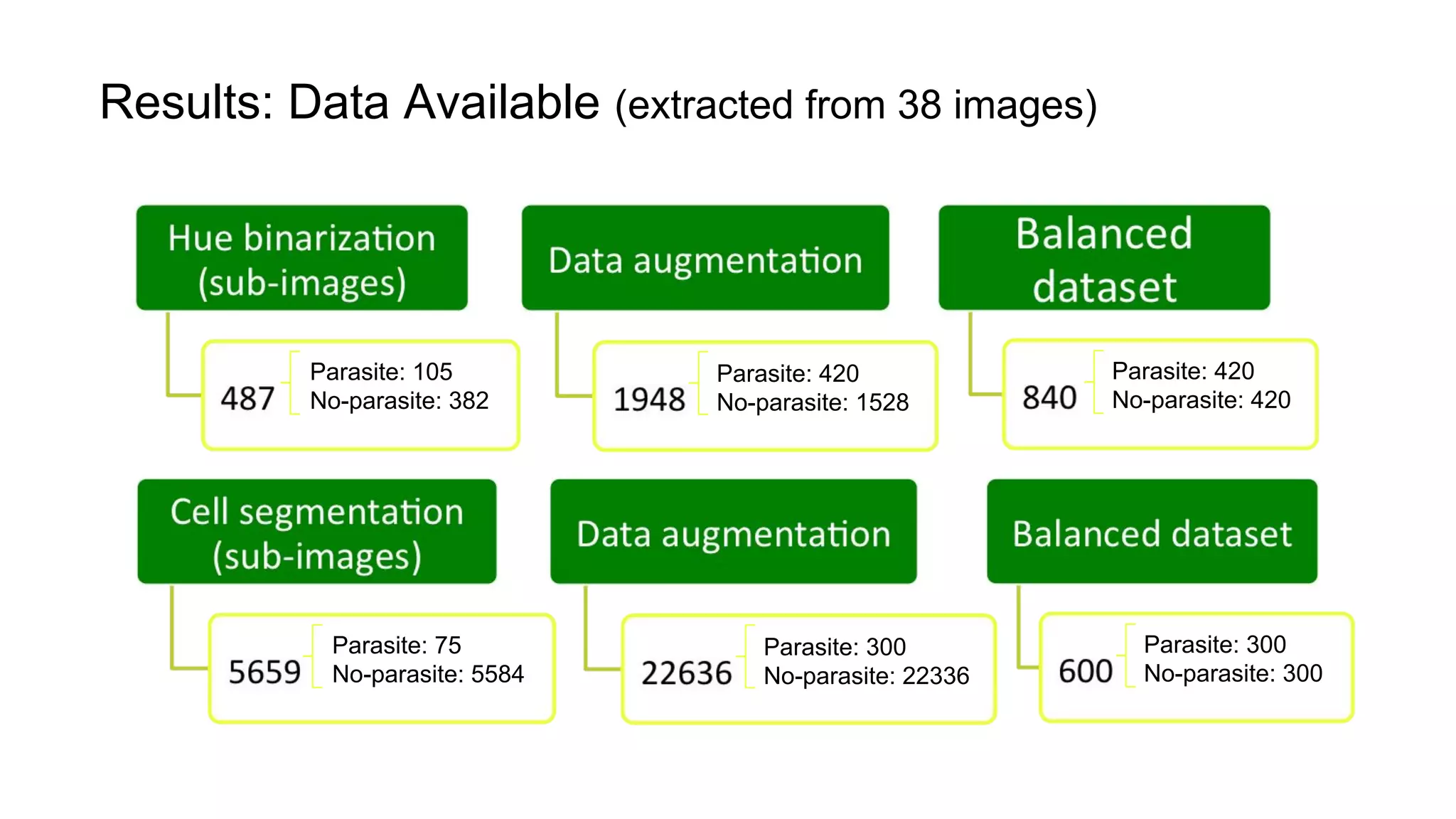 Results: Data Available (extracted from 38 images)

Hue binarization (sub-images)

487 Parasite: 105 No-parasite: 382

Data augmentation

1948 Parasite: 420 No-parasite: 1528

Balanced dataset

840 Parasite: 420 No-parasite: 420

Cell segmentation (sub-images)

5659 Parasite: 75 No-parasite: 5584

Data augmentation

22636 Parasite: 300 No-parasite: 22336

Balanced dataset

600 Parasite: 300 No-parasite: 300